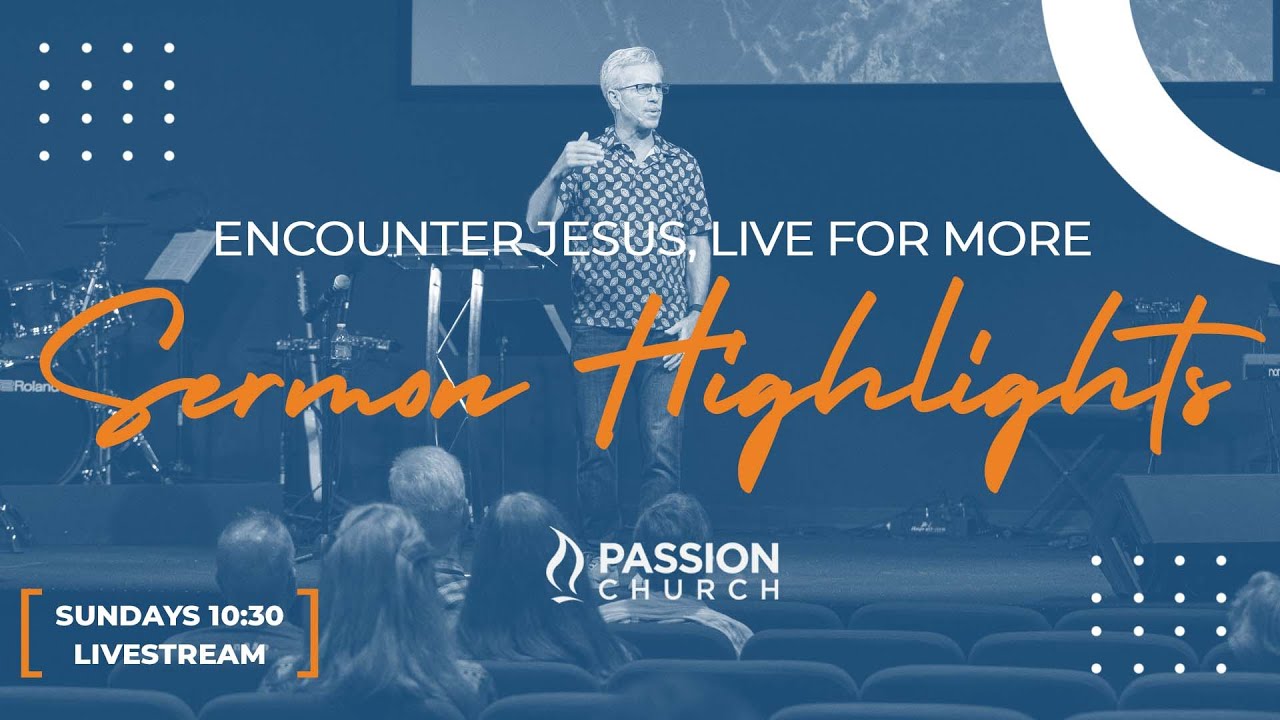 ENCOUNTER JESUS, LIVE FOR MORE

Sermon Highlights

Roland

PASSION CHURCH

SUNDAYS 10:30 LIVESTREAM